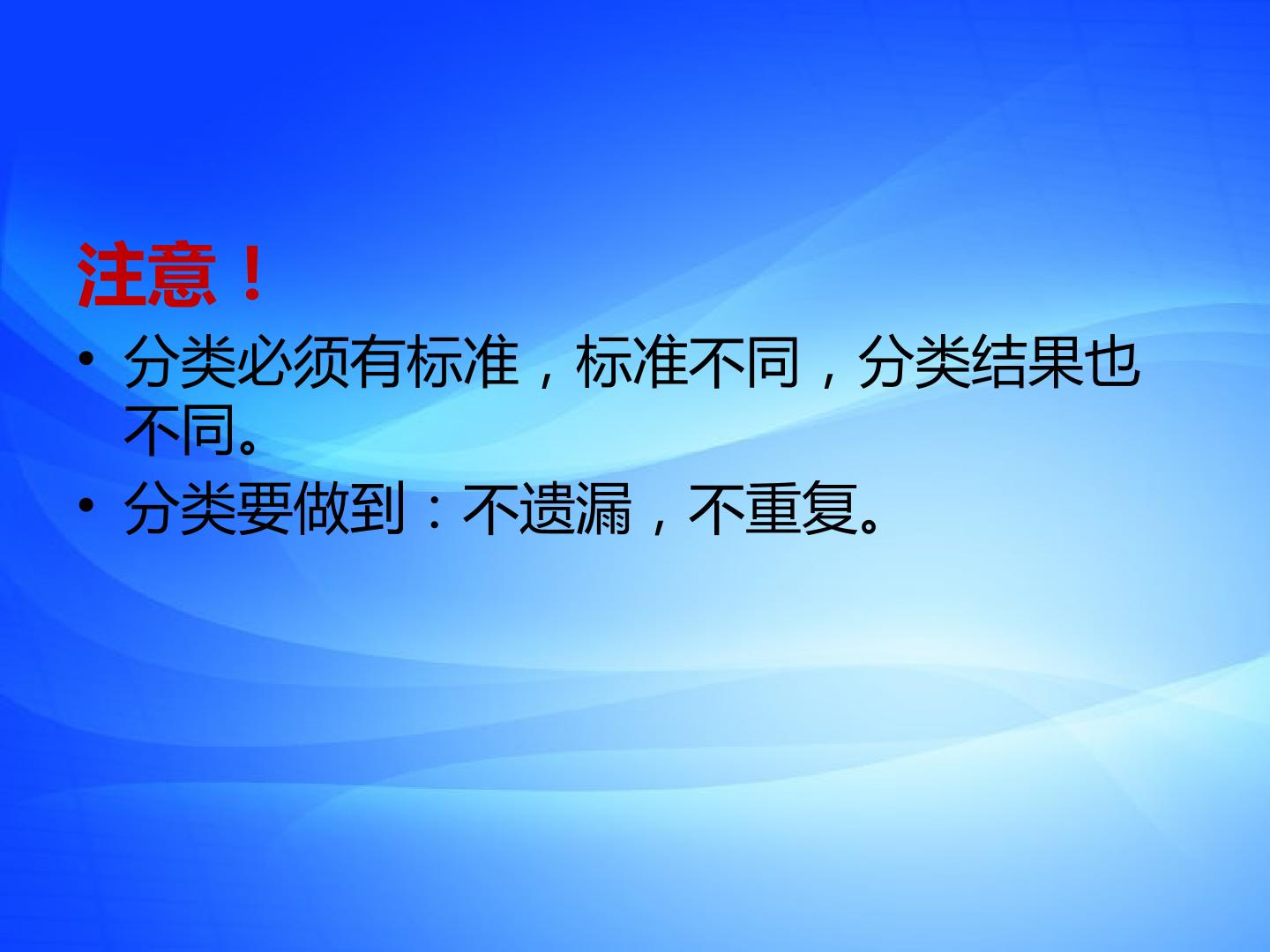 注意！

• 分类必须有标准，标准不同，分类结果也不同。
• 分类要做到：不遗漏，不重复。